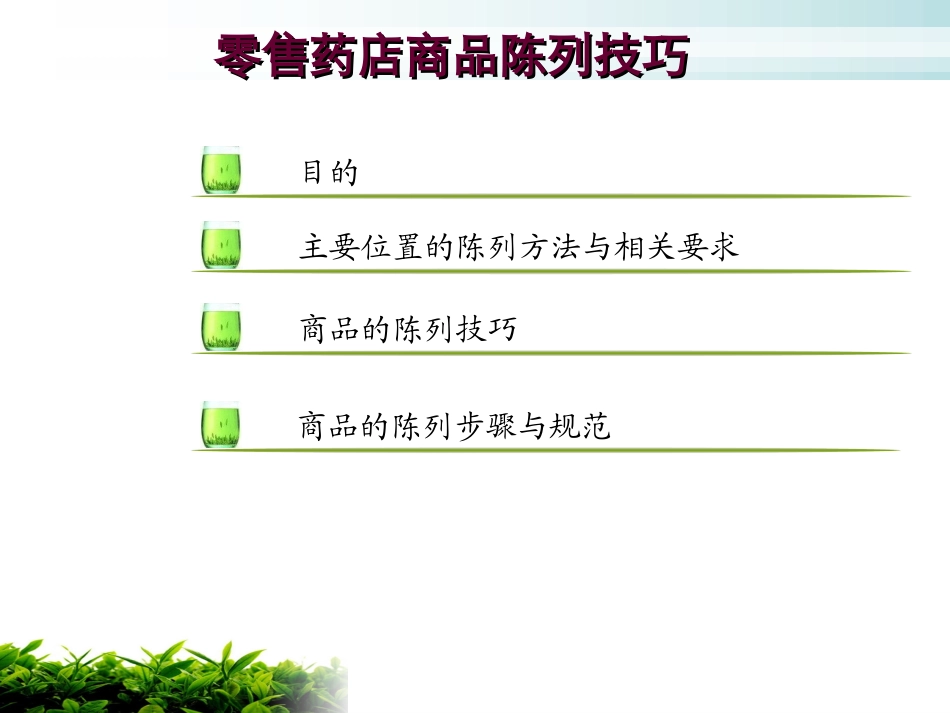 零售药店商品陈列技巧

目的

主要位置的陈列方法与相关要求

商品的陈列技巧

商品的陈列步骤与规范